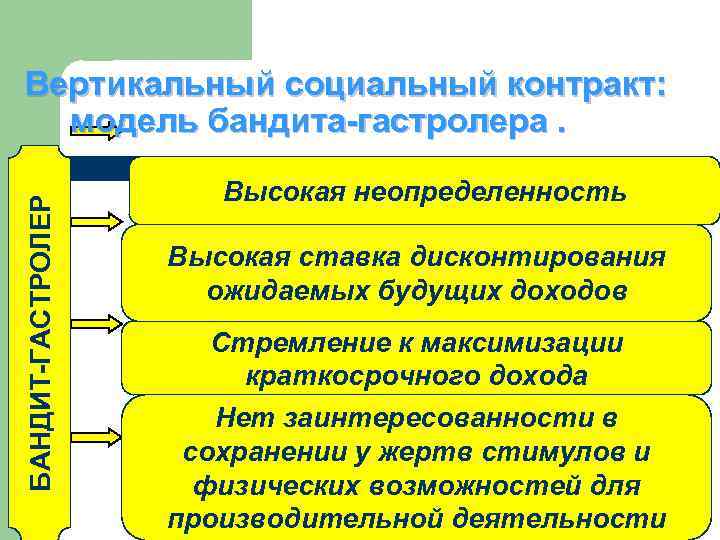 Вертикальный социальный контракт: модель бандита-гастролера .

БАНДИТ-ГАСТРОЛЕР

Высокая неопределенность

Высокая ставка дисконтирования ожидаемых будущих доходов

Стремление к максимизации краткосрочного дохода

Нет заинтересованности в сохранении у жертв стимулов и физических возможностей для производительной деятельности